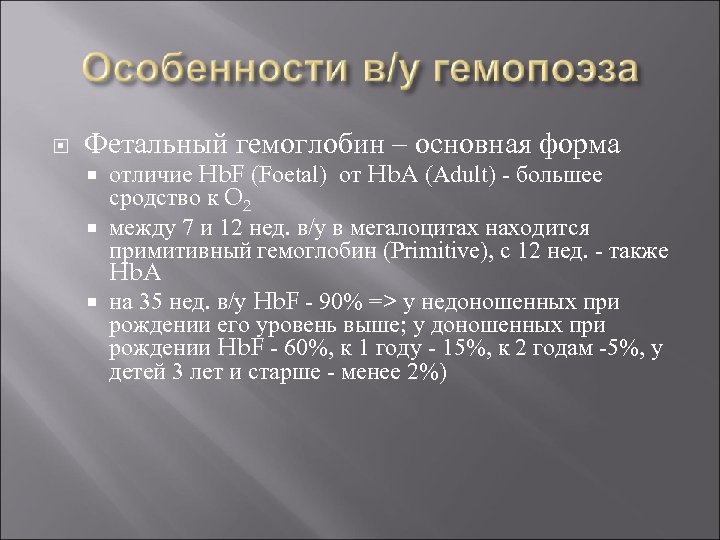 Особенности в/у гемопоэза

Фетальный гемоглобин – основная форма

отличие HbF (Foetal) от HbA (Adult) - большее сродство к $O_2$

между 7 и 12 нед. в/у в мегалоцитах находится примитивный гемоглобин (Primitive), с 12 нед. - также HbA

на 35 нед. в/у HbF - 90% => у недоношенных при рождении его уровень выше; у доношенных при рождении HbF - 60%, к 1 году - 15%, к 2 годам -5%, у детей 3 лет и старше - менее 2%)